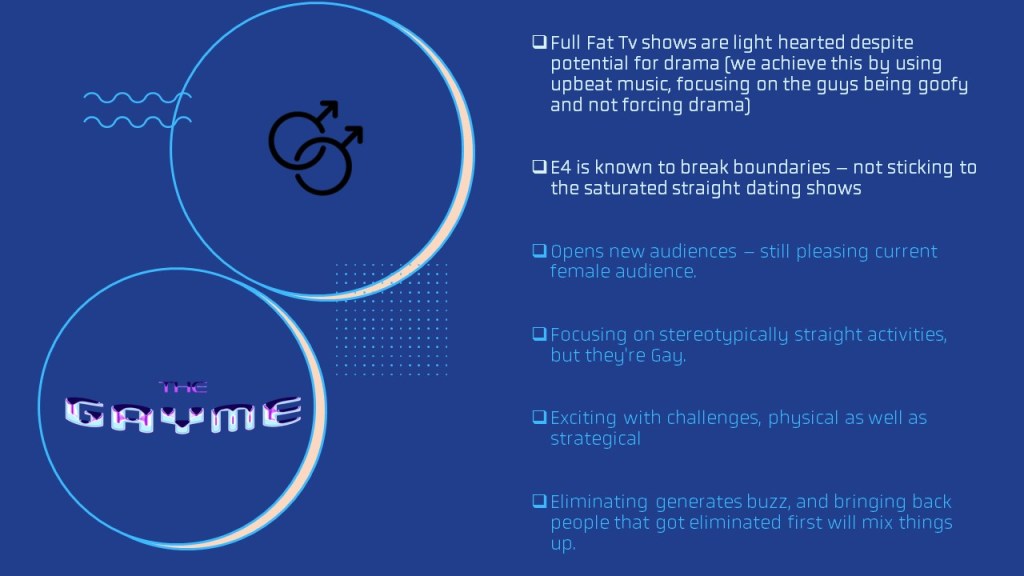 THE
GAYME

❑ Full Fat Tv shows are light hearted despite potential for drama (we achieve this by using upbeat music, focusing on the guys being goofy and not forcing drama)

❑ E4 is known to break boundaries – not sticking to the saturated straight dating shows

❑ Opens new audiences – still pleasing current female audience.

❑ Focusing on stereotypically straight activities, but they're Gay.

❑ Exciting with challenges, physical as well as strategical

❑ Eliminating generates buzz, and bringing back people that got eliminated first will mix things up.